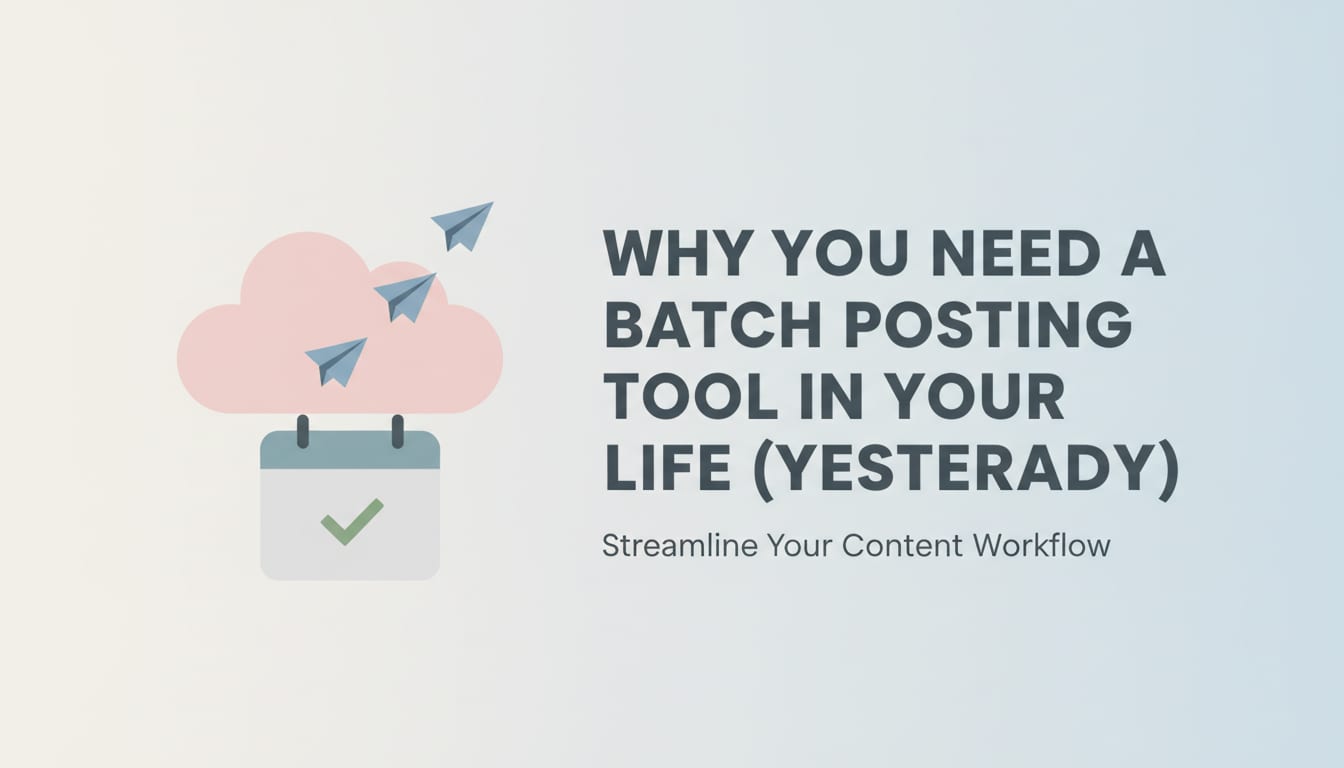 WHY YOU NEED A BATCH POSTING TOOL IN YOUR LIFE (YESTERADY)

Streamline Your Content Workflow